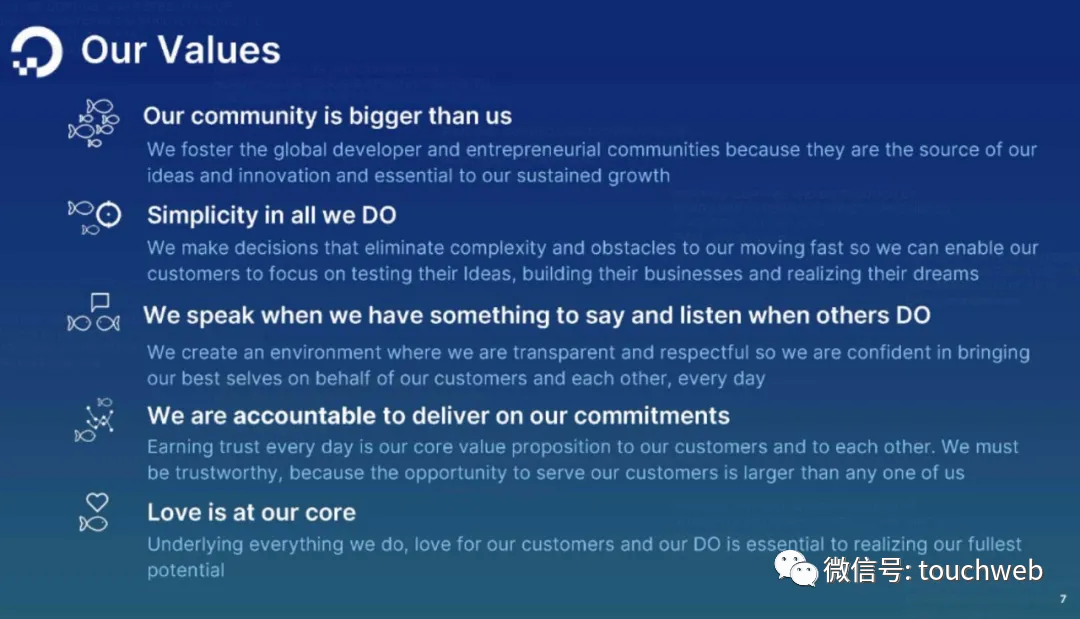 Our Values

Our community is bigger than us

We foster the global developer and entrepreneurial communities because they are the source of our ideas and innovation and essential to our sustained growth

Simplicity in all we DO

We make decisions that eliminate complexity and obstacles to our moving fast so we can enable our customers to focus on testing their Ideas, building their businesses and realizing their dreams

We speak when we have something to say and listen when others DO

We create an environment where we are transparent and respectful so we are confident in bringing our best selves on behalf of our customers and each other, every day

We are accountable to deliver on our commitments

Earning trust every day is our core value proposition to our customers and to each other. We must be trustworthy, because the opportunity to serve our customers is larger than any one of us

Love is at our core

Underlying everything we do, love for our customers and our DO is essential to realizing our fullest potential

微信号: touchweb

7